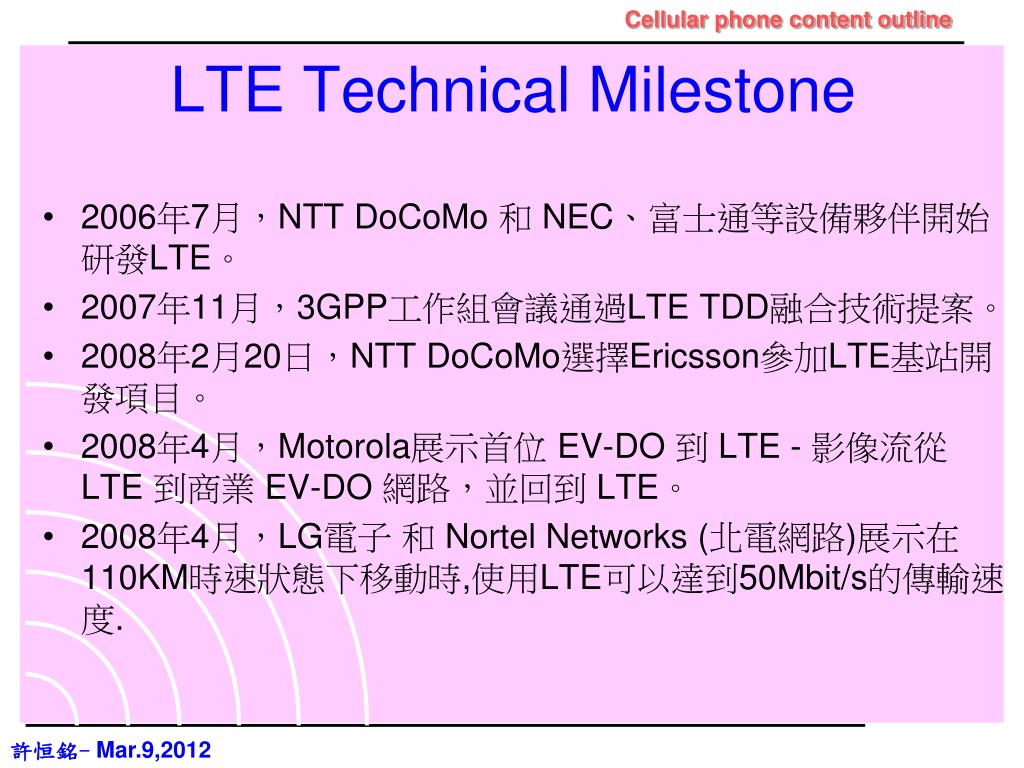 Cellular phone content outline

LTE Technical Milestone

• 2006年7月，NTT DoCoMo 和 NEC、富士通等設備夥伴開始研發LTE。
• 2007年11月，3GPP工作組會議通過LTE TDD融合技術提案。
• 2008年2月20日，NTT DoCoMo選擇Ericsson參加LTE基站開發項目。
• 2008年4月，Motorola展示首位 EV-DO 到 LTE - 影像流從 LTE 到商業 EV-DO 網路，並回到 LTE。
• 2008年4月，LG電子 和 Nortel Networks (北電網路)展示在110KM時速狀態下移動時,使用LTE可以達到50Mbit/s的傳輸速度.

許恒銘– Mar.9,2012